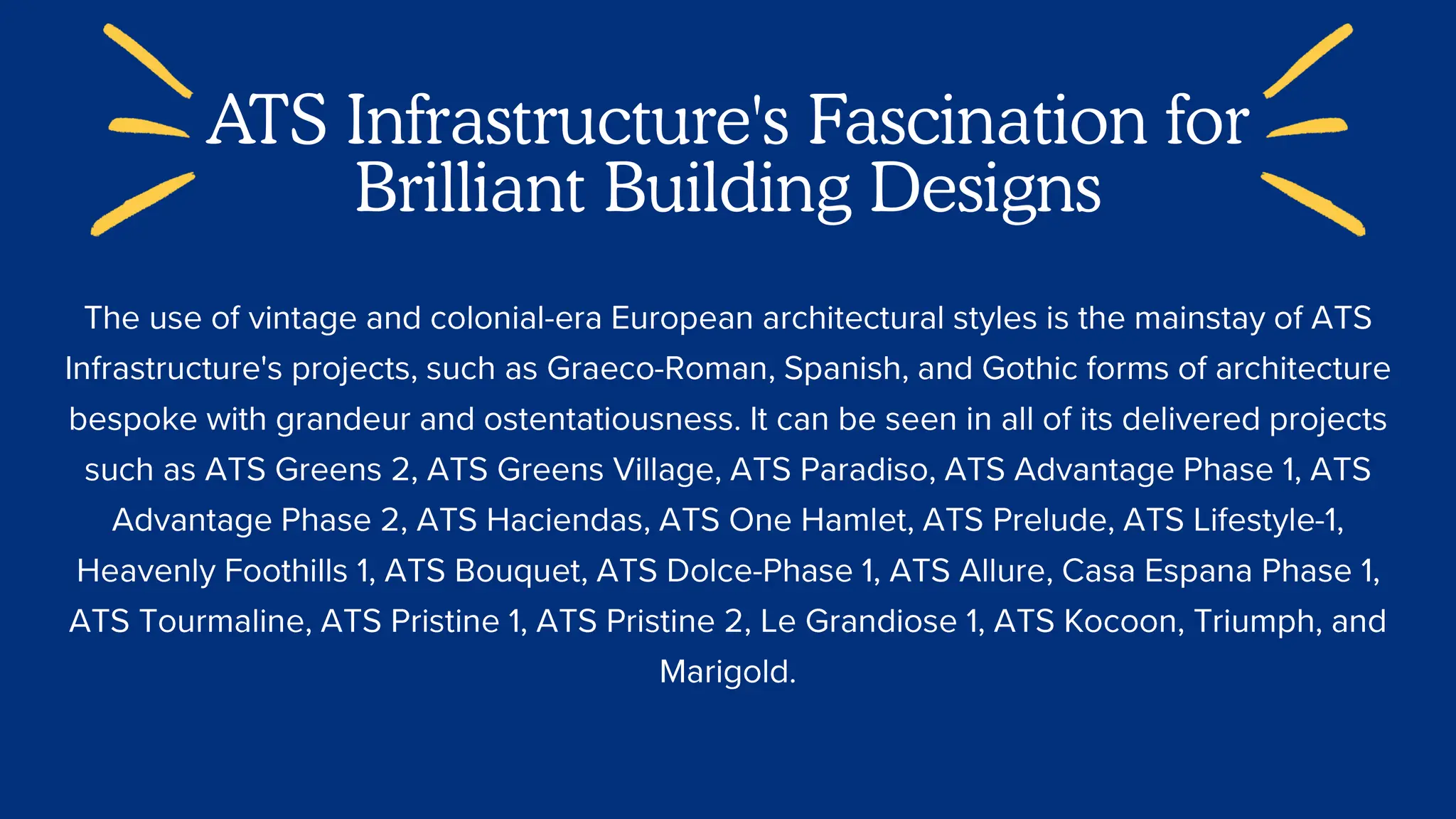 ATS Infrastructure's Fascination for Brilliant Building Designs

The use of vintage and colonial-era European architectural styles is the mainstay of ATS Infrastructure's projects, such as Graeco-Roman, Spanish, and Gothic forms of architecture bespoke with grandeur and ostentatiousness. It can be seen in all of its delivered projects such as ATS Greens 2, ATS Greens Village, ATS Paradiso, ATS Advantage Phase 1, ATS Advantage Phase 2, ATS Haciendas, ATS One Hamlet, ATS Prelude, ATS Lifestyle-1, Heavenly Foothills 1, ATS Bouquet, ATS Dolce-Phase 1, ATS Allure, Casa Espana Phase 1, ATS Tourmaline, ATS Pristine 1, ATS Pristine 2, Le Grandiose 1, ATS Kocoon, Triumph, and Marigold.